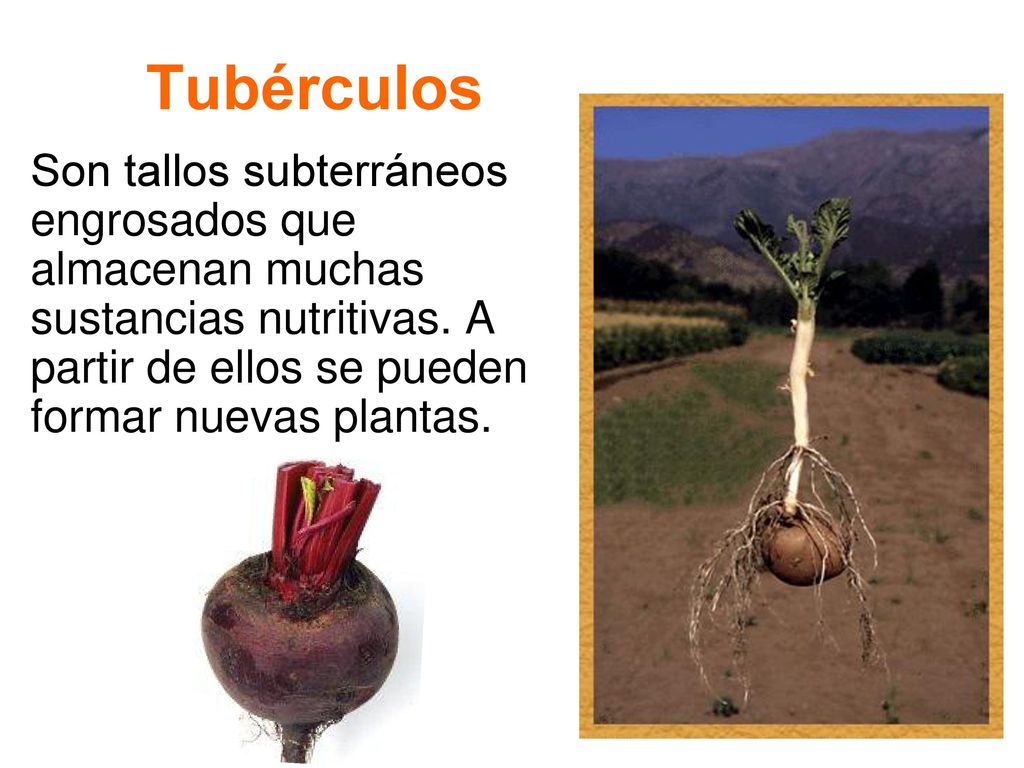 Tubérculos

Son tallos subterráneos engrosados que almacenan muchas sustancias nutritivas. A partir de ellos se pueden formar nuevas plantas.